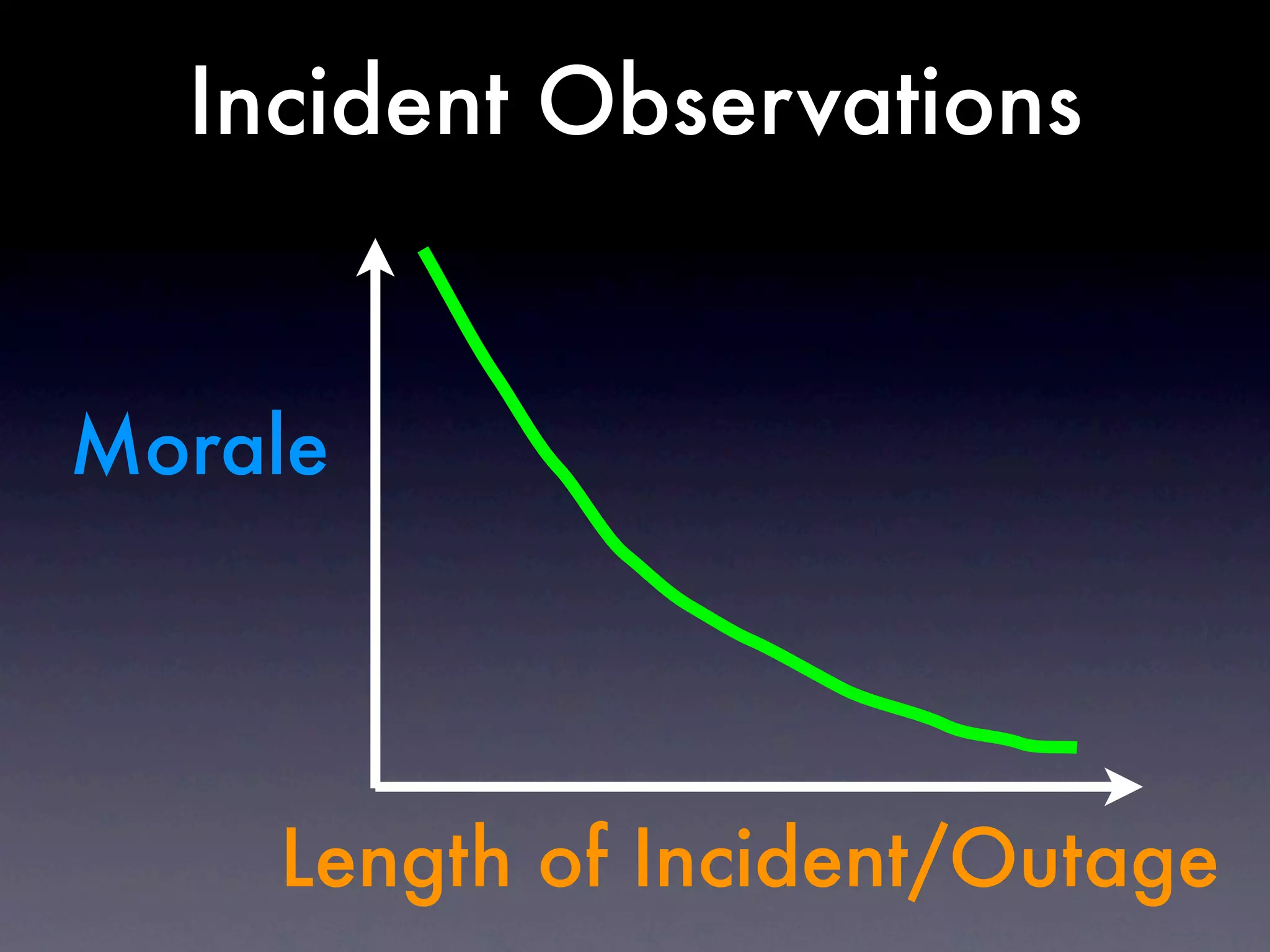 Incident Observations

Morale

Length of Incident/Outage